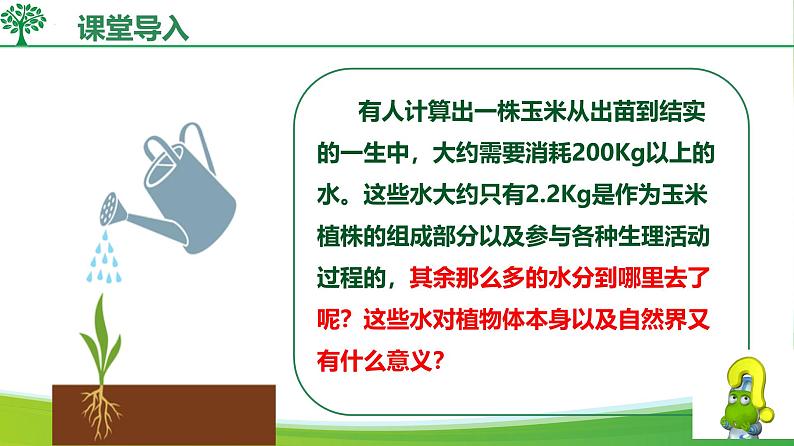 课堂导入

有人计算出一株玉米从出苗到结实的一生中，大约需要消耗200Kg以上的水。这些水大约只有2.2Kg是作为玉米植株的组成部分以及参与各种生理活动过程的，其余那么多的水分到哪里去了呢？这些水对植物体本身以及自然界又有什么意义？